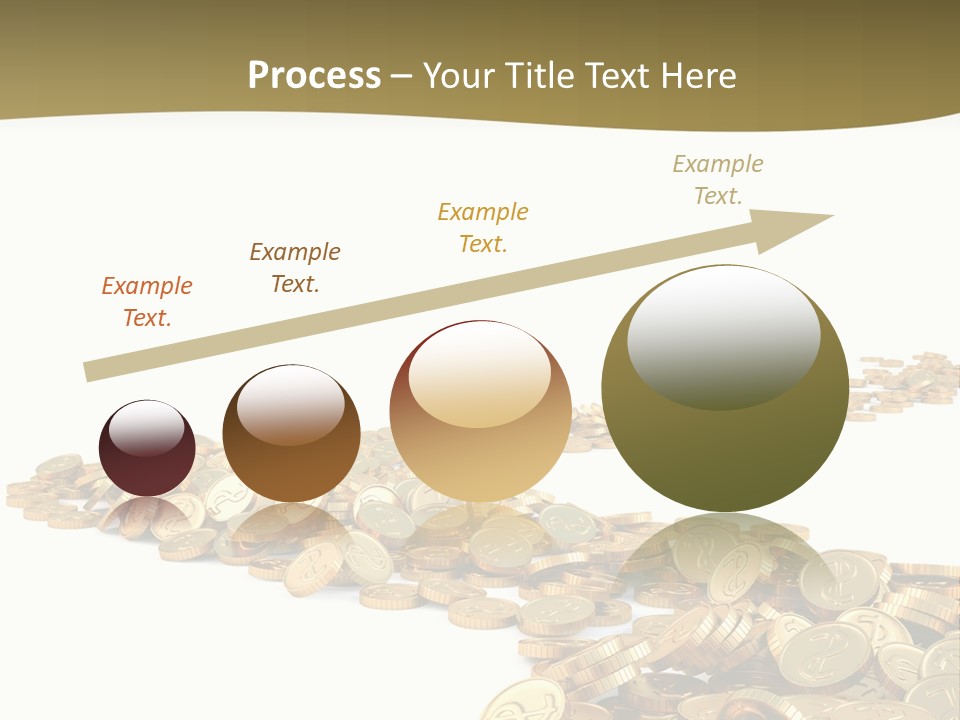 Process – Your Title Text Here

Example Text.

Example Text.

Example Text.

Example Text.